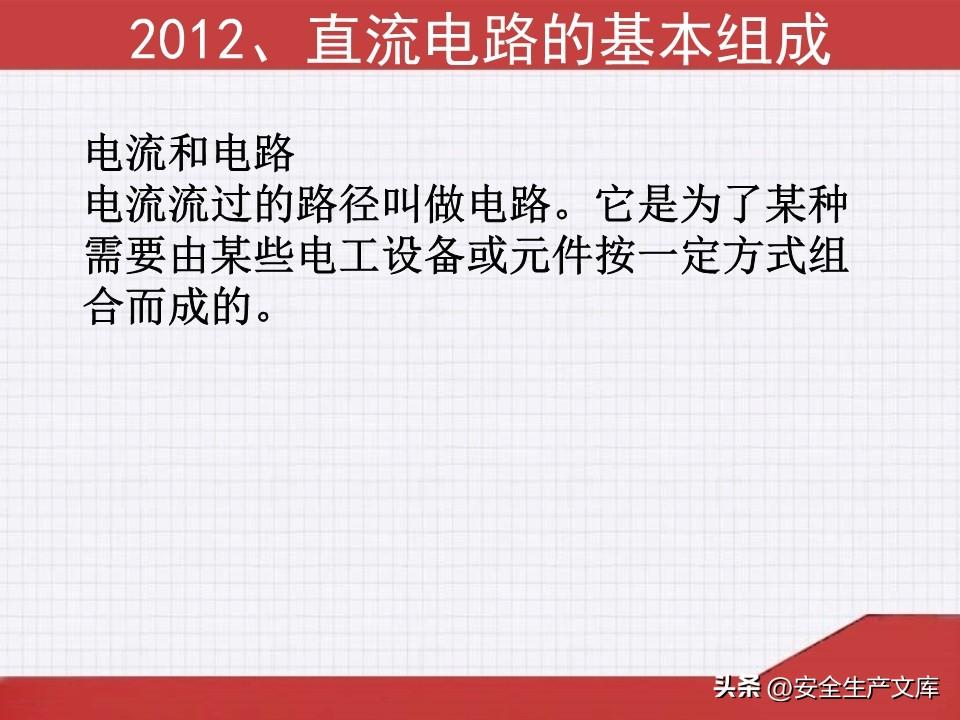 2012、直流电路的基本组成

电流和电路
电流流过的路径叫做电路。它是为了某种需要由某些电工设备或元件按一定方式组合而成的。

头条 @安全生产文库